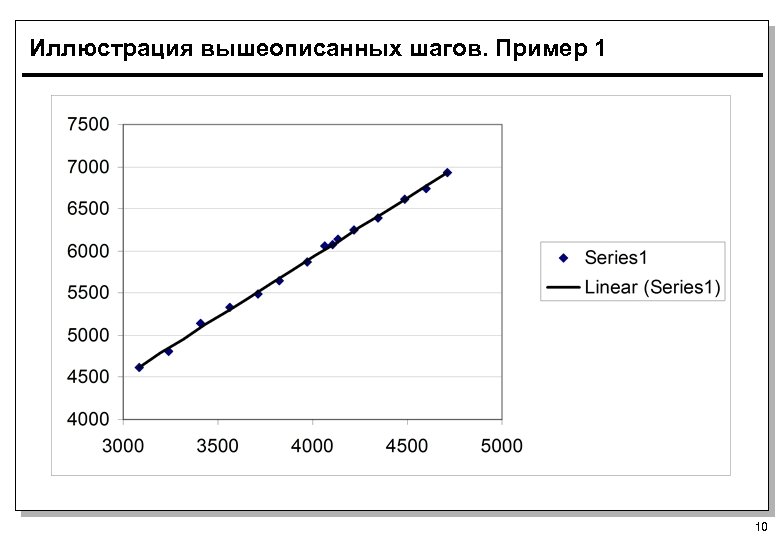 Иллюстрация вышеописанных шагов. Пример 1

7500
7000
6500
6000
5500
5000
4500
4000

3000 3500 4000 4500 5000

Series1
Linear (Series1)

10